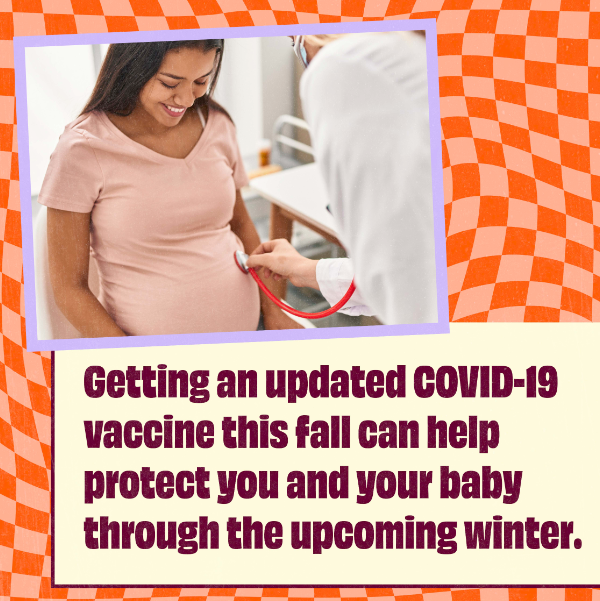 Getting an updated COVID-19 vaccine this fall can help protect you and your baby through the upcoming winter.